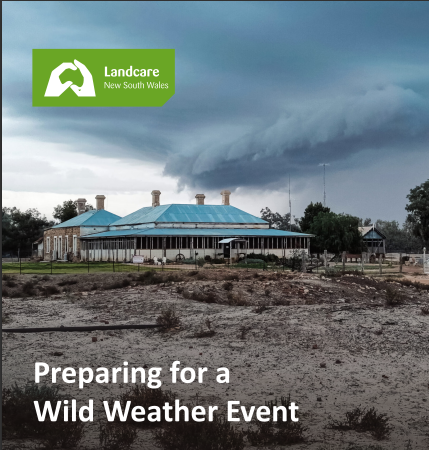 Landcare
New South Wales

Preparing for a
Wild Weather Event